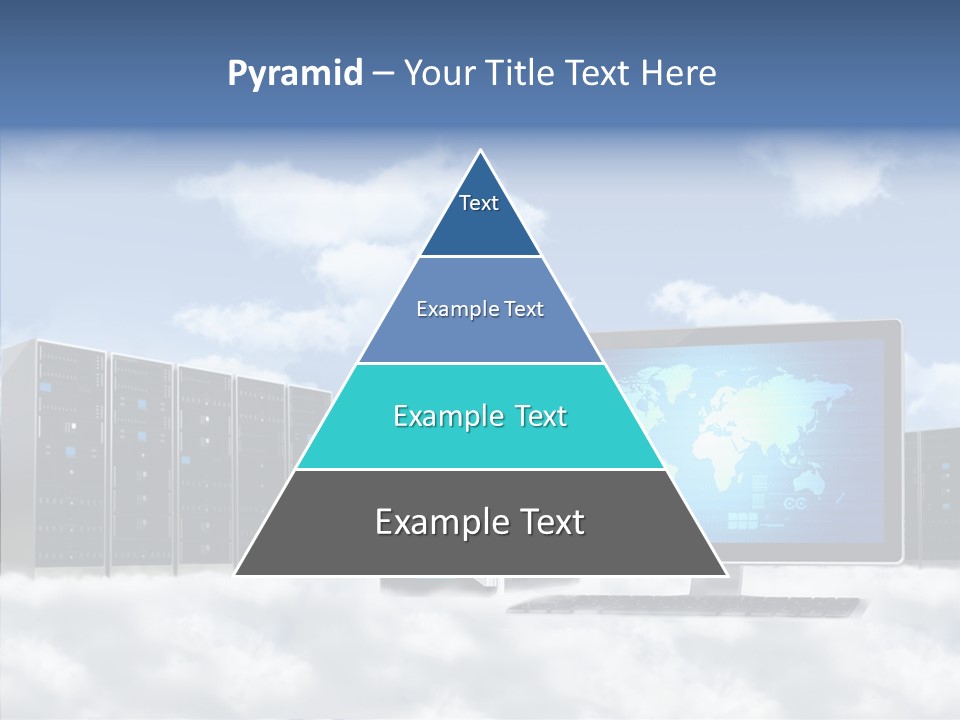 Pyramid – Your Title Text Here

Text

Example Text

Example Text

Example Text